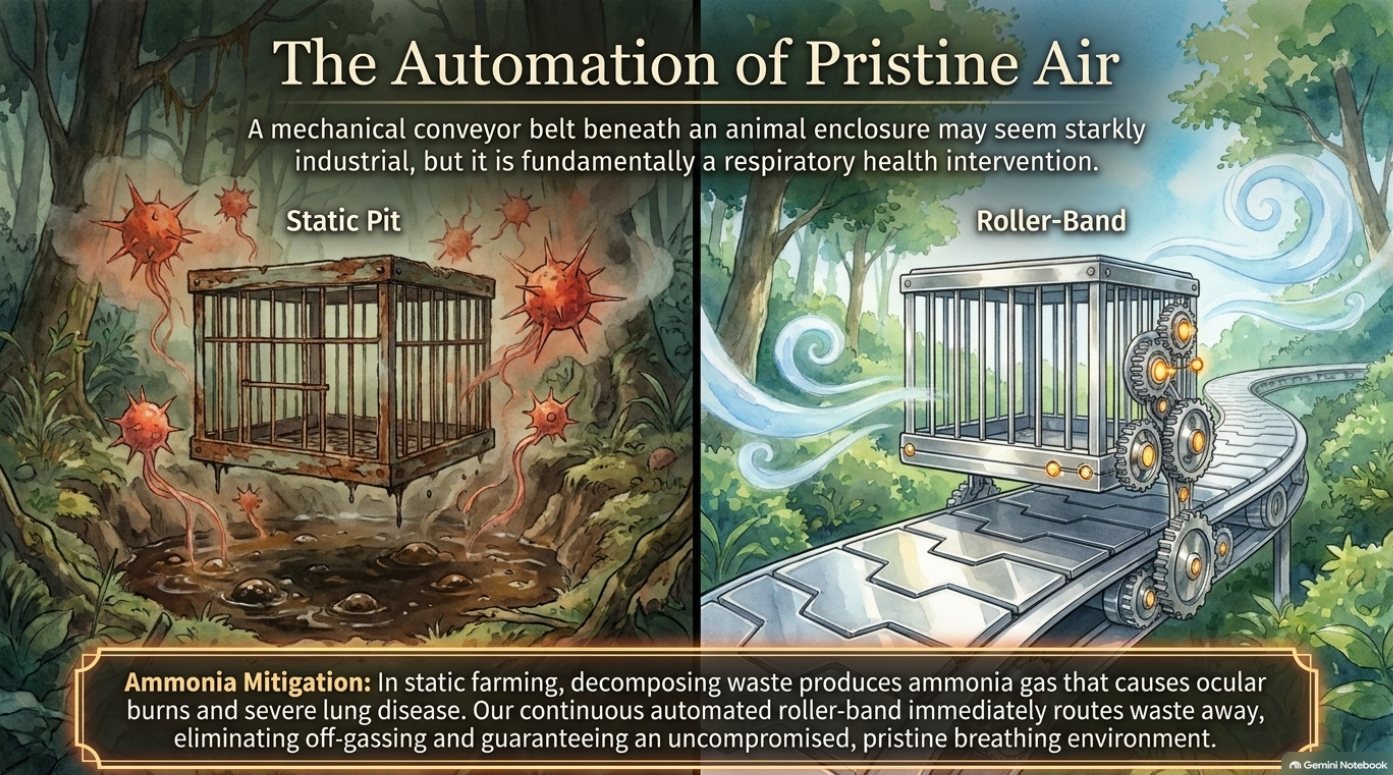 The Automation of Pristine Air

A mechanical conveyor belt beneath an animal enclosure may seem starkly industrial, but it is fundamentally a respiratory health intervention.

Static Pit

Roller-Band

Ammonia Mitigation: In static farming, decomposing waste produces ammonia gas that causes ocular burns and severe lung disease. Our continuous automated roller-band immediately routes waste away, eliminating off-gassing and guaranteeing an uncompromised, pristine breathing environment.

Gemini Notebook